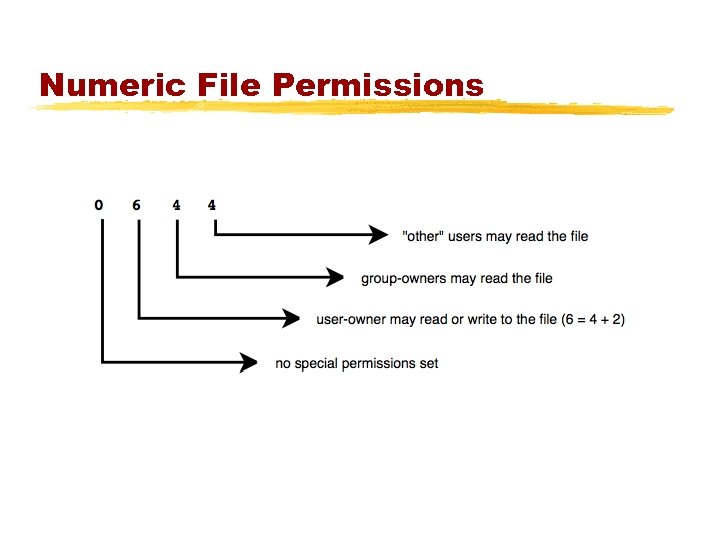 Numeric File Permissions

0 6 4 4

"other" users may read the file

group-owners may read the file

user-owner may read or write to the file (6 = 4 + 2)

no special permissions set